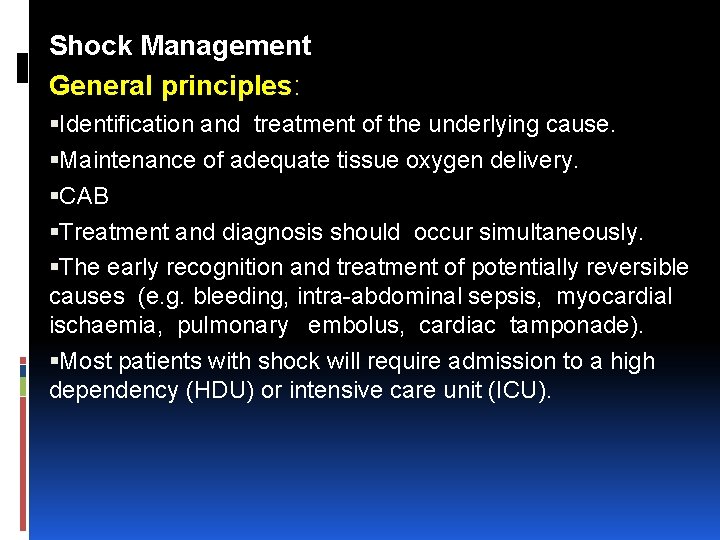 Shock Management

General principles:

▪Identification and treatment of the underlying cause.

▪Maintenance of adequate tissue oxygen delivery.

▪CAB

▪Treatment and diagnosis should occur simultaneously.

▪The early recognition and treatment of potentially reversible causes (e.g. bleeding, intra-abdominal sepsis, myocardial ischaemia, pulmonary embolus, cardiac tamponade).

▪Most patients with shock will require admission to a high dependency (HDU) or intensive care unit (ICU).